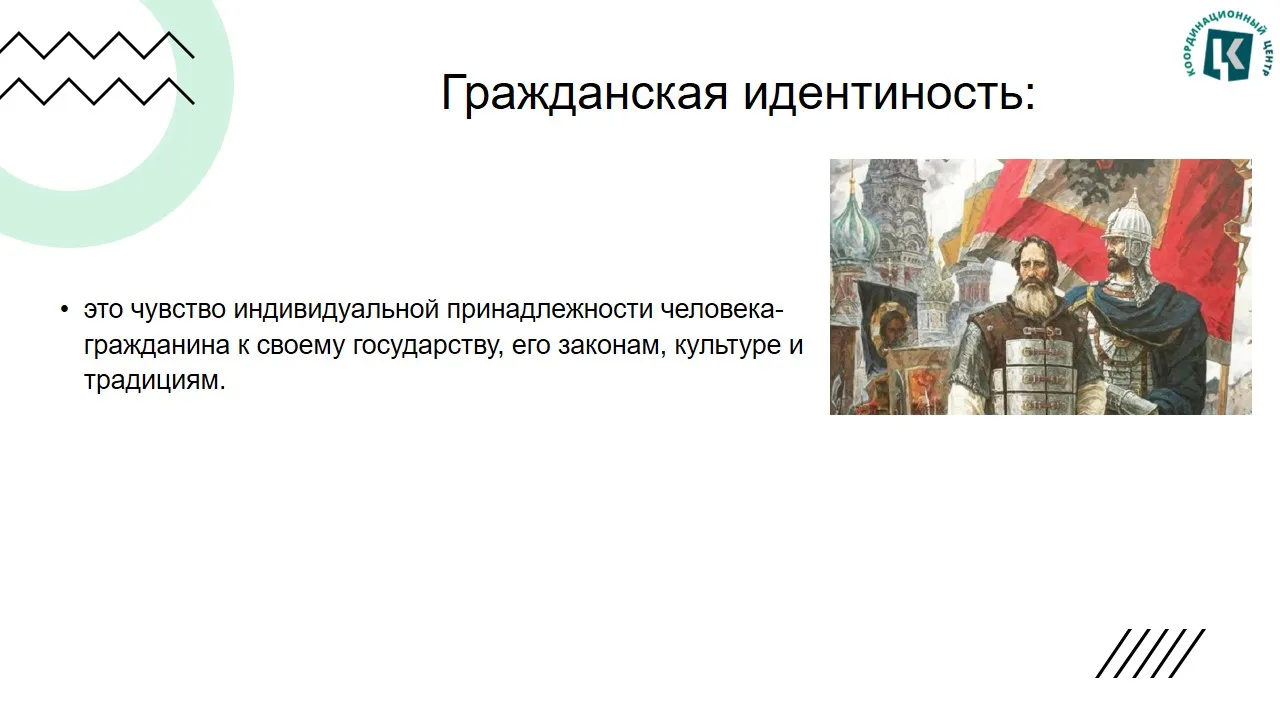 КООРДИНАЦИОННЫЙ ЦЕНТР

Гражданская идентиность:

• это чувство индивидуальной принадлежности человека-гражданина к своему государству, его законам, культуре и традициям.